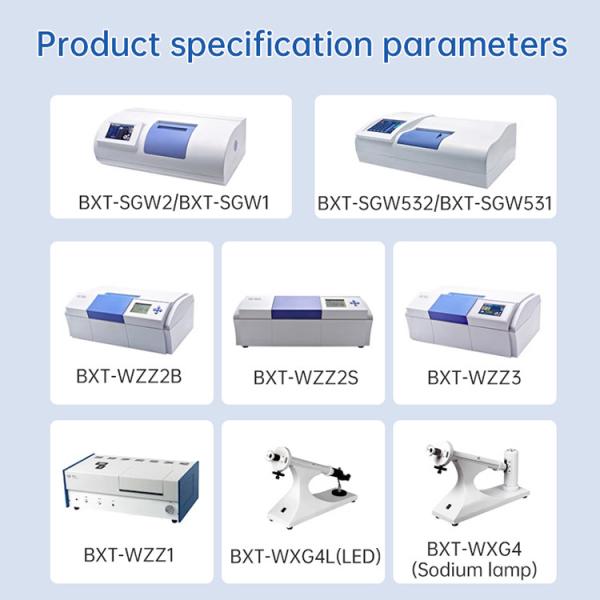 Product specification parameters

BXT-SGW2/BXT-SGW1

BXT-SGW532/BXT-SGW531

BXT-WZZ2B

BXT-WZZ2S

BXT-WZZ3

BXT-WZZ1

BXT-WXG4L(LED)

BXT-WXG4 (Sodium lamp)